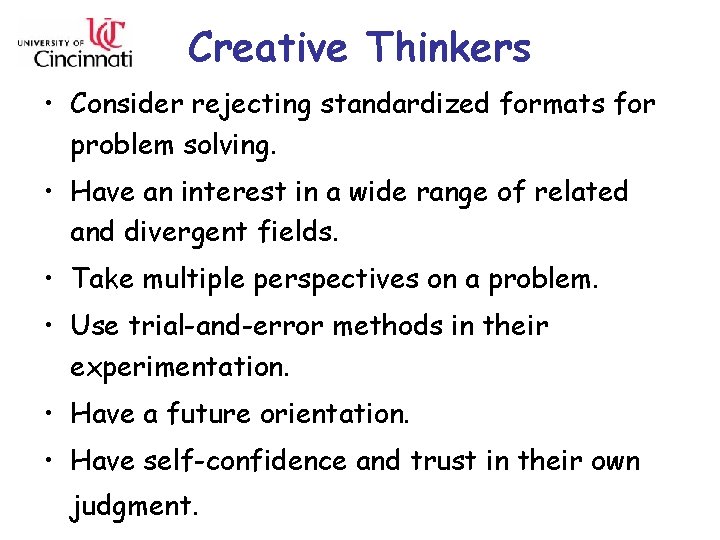 UNIVERSITY OF UC Cincinnati

Creative Thinkers

• Consider rejecting standardized formats for problem solving.

• Have an interest in a wide range of related and divergent fields.

• Take multiple perspectives on a problem.

• Use trial-and-error methods in their experimentation.

• Have a future orientation.

• Have self-confidence and trust in their own judgment.